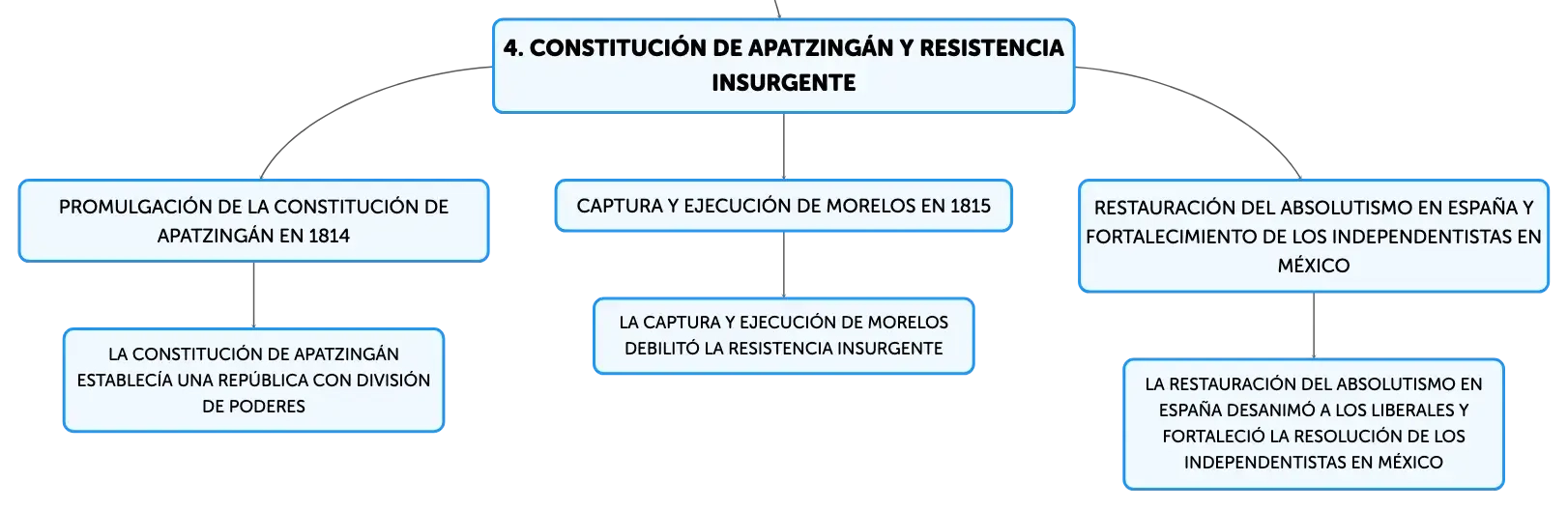 4. CONSTITUCIÓN DE APATZINGÁN Y RESISTENCIA INSURGENTE

PROMULGACIÓN DE LA CONSTITUCIÓN DE APATZINGÁN EN 1814

LA CONSTITUCIÓN DE APATZINGÁN ESTABLECÍA UNA REPÚBLICA CON DIVISIÓN DE PODERES

CAPTURA Y EJECUCIÓN DE MORELOS EN 1815

LA CAPTURA Y EJECUCIÓN DE MORELOS DEBILITÓ LA RESISTENCIA INSURGENTE

RESTAURACIÓN DEL ABSOLUTISMO EN ESPAÑA Y FORTALECIMIENTO DE LOS INDEPENDENTISTAS EN MÉXICO

LA RESTAURACIÓN DEL ABSOLUTISMO EN ESPAÑA DESANIMÓ A LOS LIBERALES Y FORTALECIÓ LA RESOLUCIÓN DE LOS INDEPENDENTISTAS EN MÉXICO